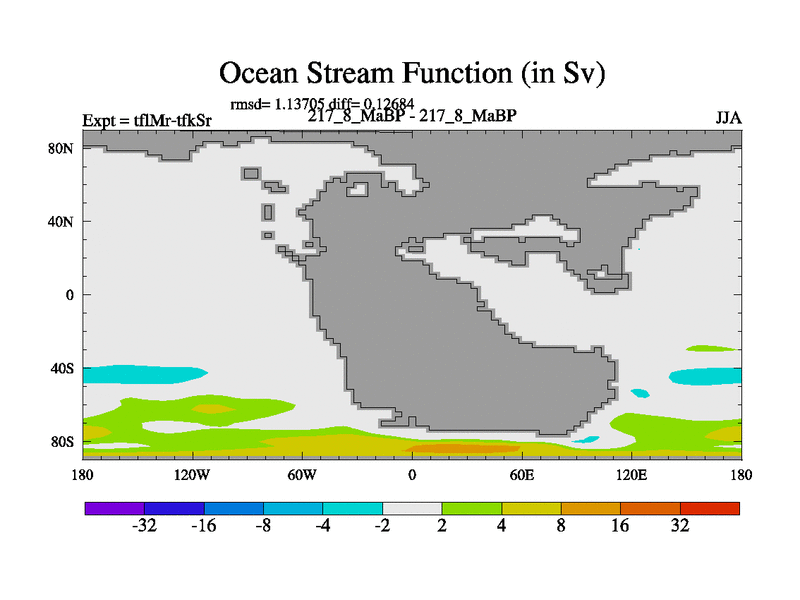 Ocean Stream Function (in Sv)

rmsd= 1.13705 diff= 0.12684

Expt = tflMr-tfkSr

217_8_MaBP - 217_8_MaBP

JJA

80N

40N

0

40S

80S

180

120W

60W

0

60E

120E

180

-32 -16 -8 -4 -2 2 4 8 16 32